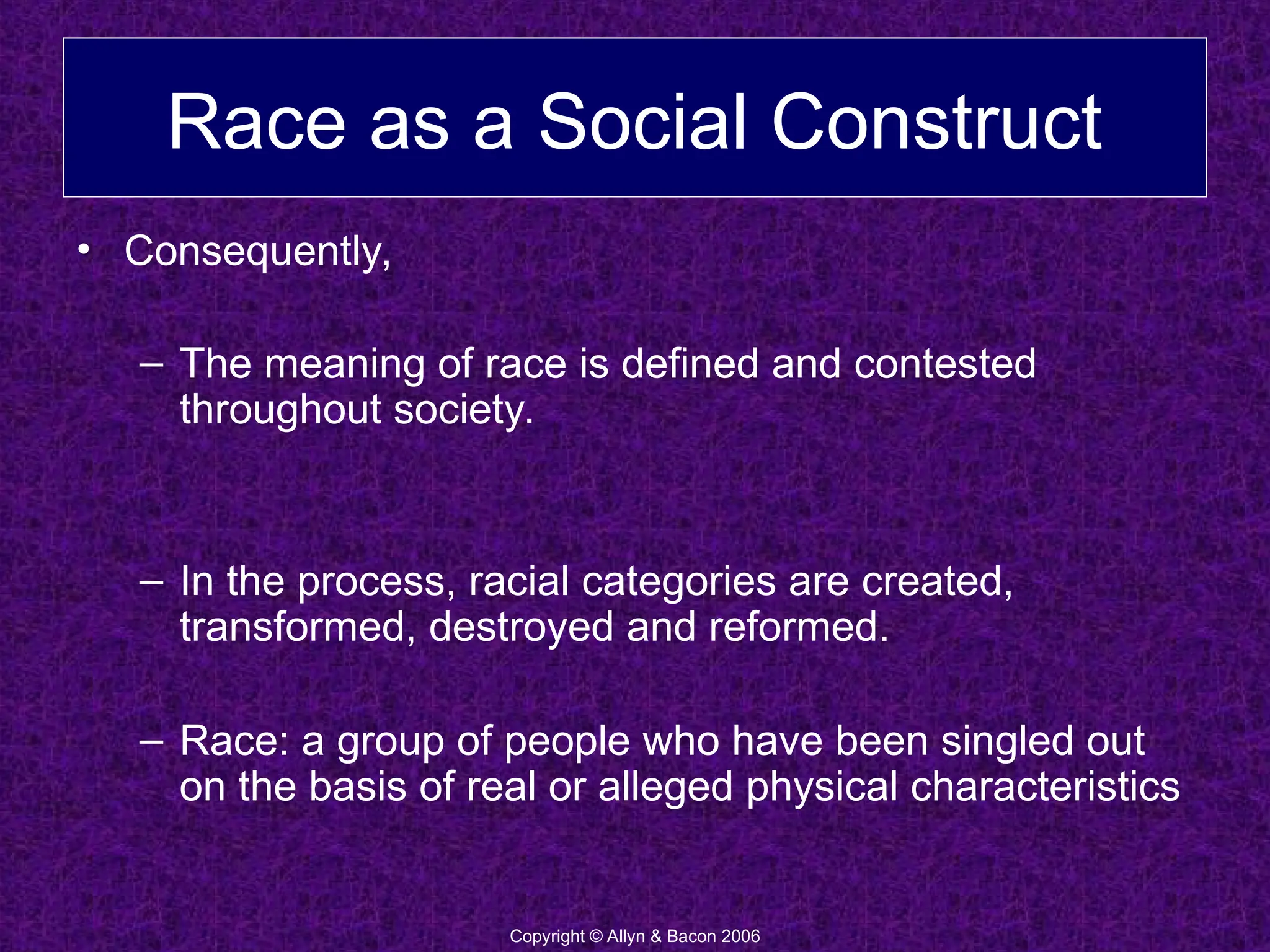 Race as a Social Construct

• Consequently,

– The meaning of race is defined and contested throughout society.

– In the process, racial categories are created, transformed, destroyed and reformed.

– Race: a group of people who have been singled out on the basis of real or alleged physical characteristics

Copyright © Allyn & Bacon 2006